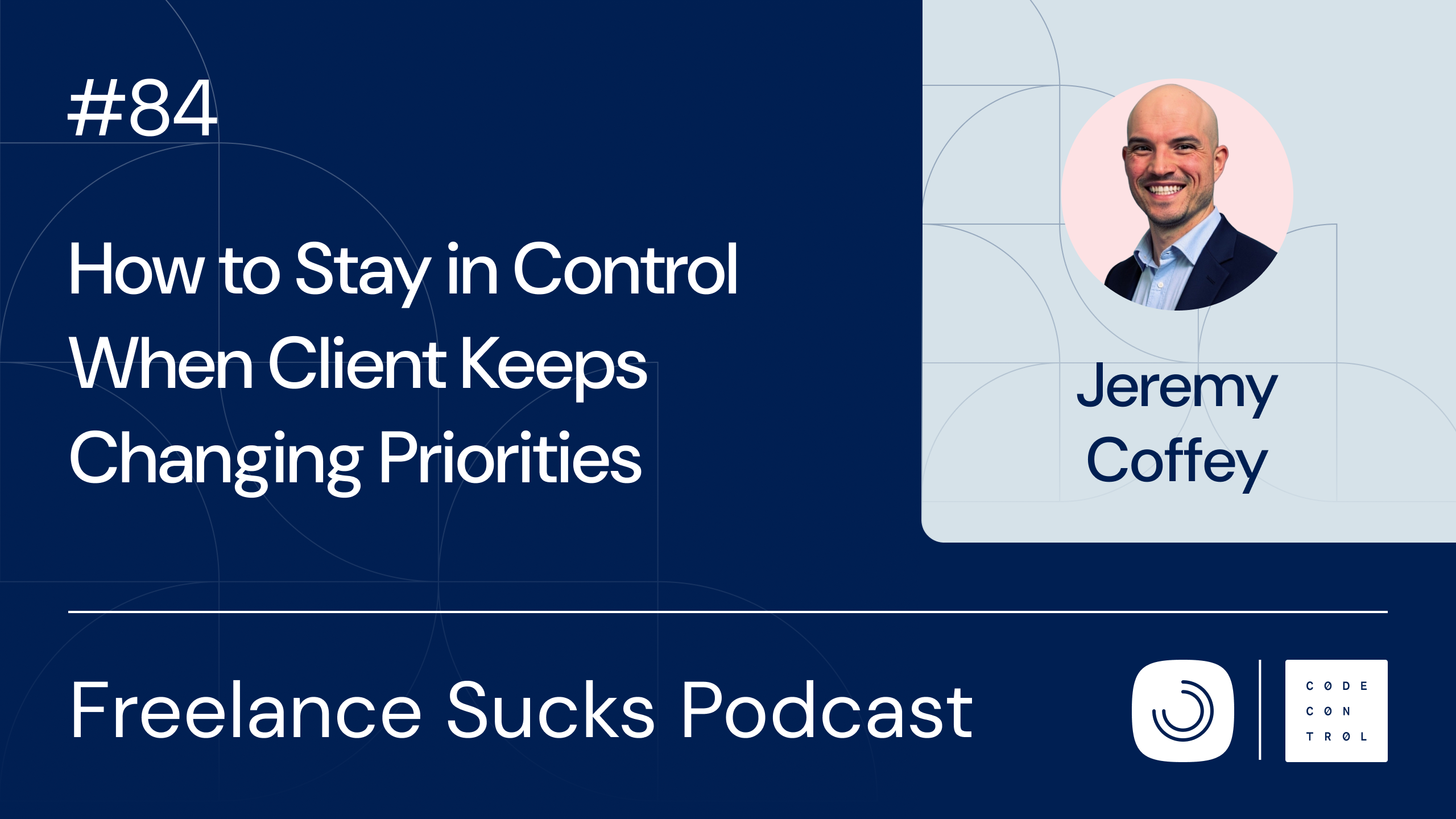 #84

How to Stay in Control When Client Keeps Changing Priorities

Jeremy Coffey

Freelance Sucks Podcast

CØDE
CØN
TRØL